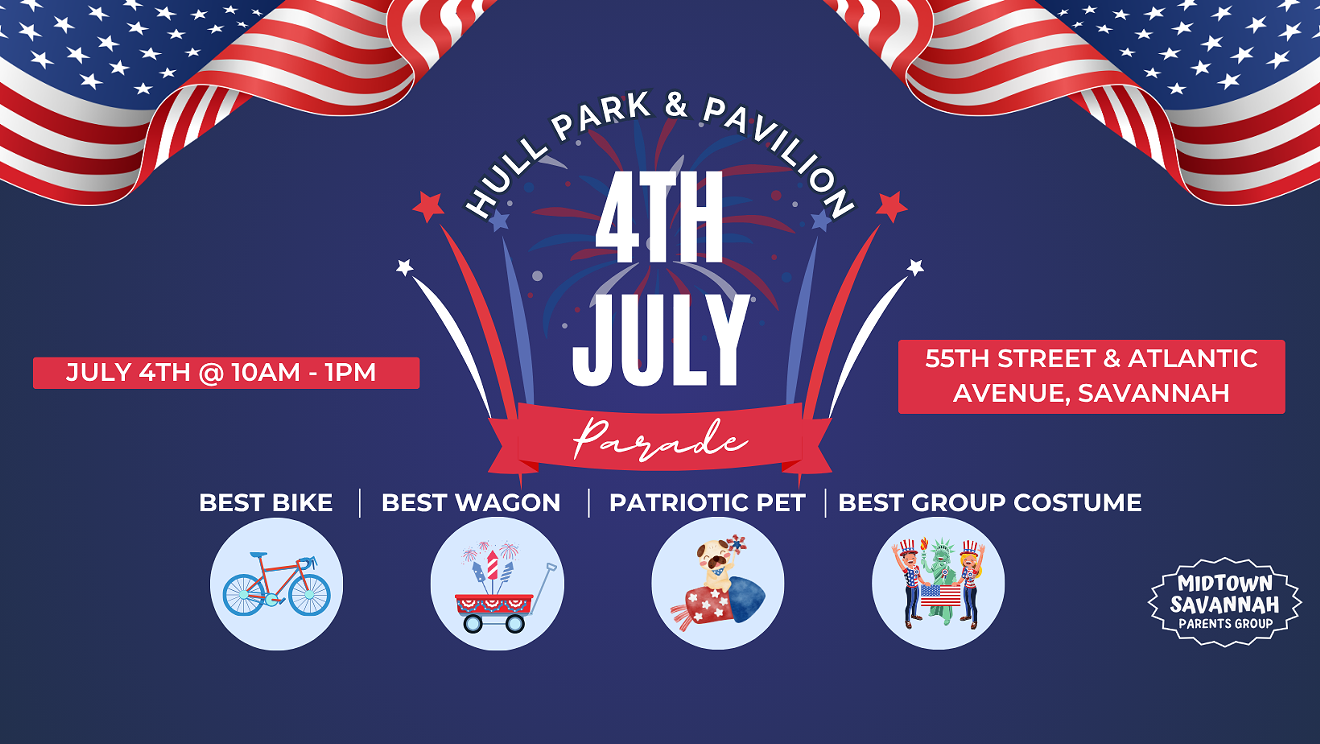 HULL PARK & PAVILION

4TH JULY

Parade

JULY 4TH @ 10AM - 1PM

55TH STREET & ATLANTIC AVENUE, SAVANNAH

BEST BIKE | BEST WAGON | PATRIOTIC PET | BEST GROUP COSTUME

MIDTOWN SAVANNAH PARENTS GROUP